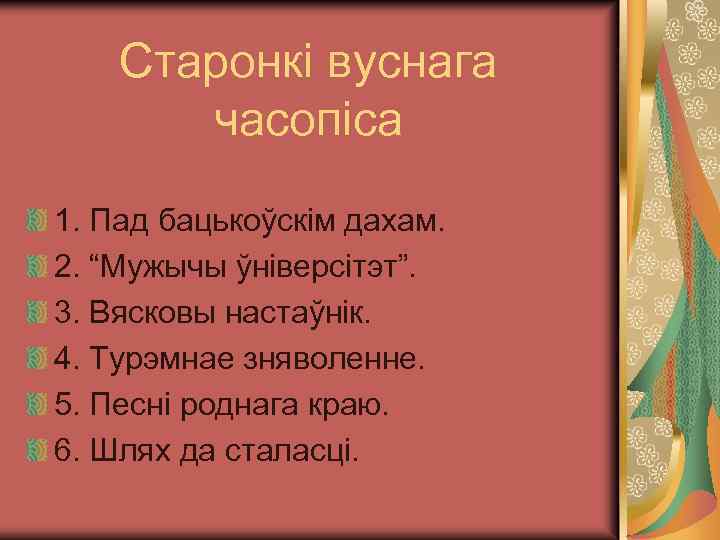 Старонкі вуснага часопіса

1. Пад бацькоўскім дахам.
2. “Мужычы ўніверсітэт”.
3. Вясковы настаўнік.
4. Турэмнае зняволенне.
5. Песні роднага краю.
6. Шлях да сталасці.